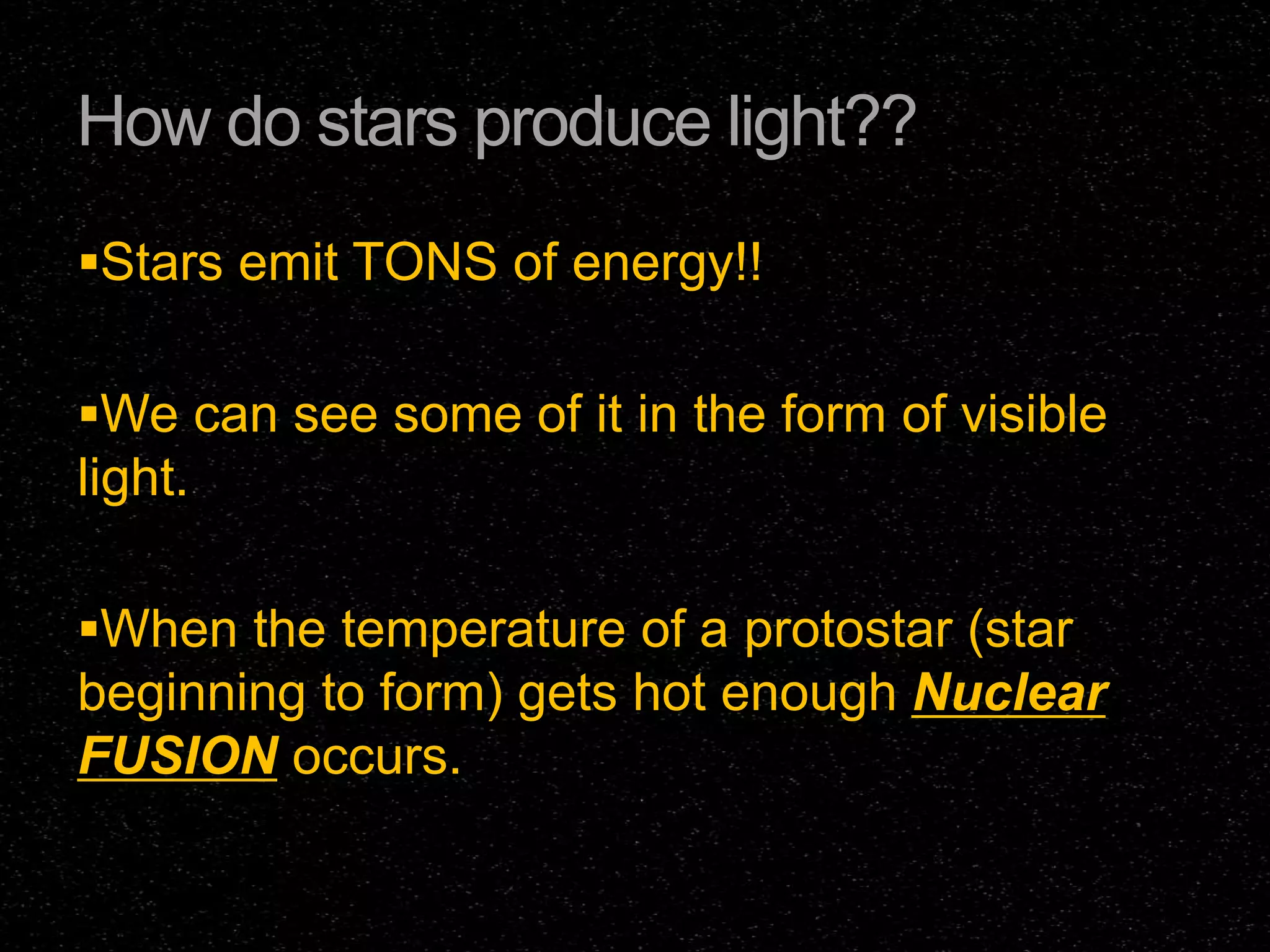 How do stars produce light??

▪Stars emit TONS of energy!!

▪We can see some of it in the form of visible light.

▪When the temperature of a protostar (star beginning to form) gets hot enough Nuclear FUSION occurs.